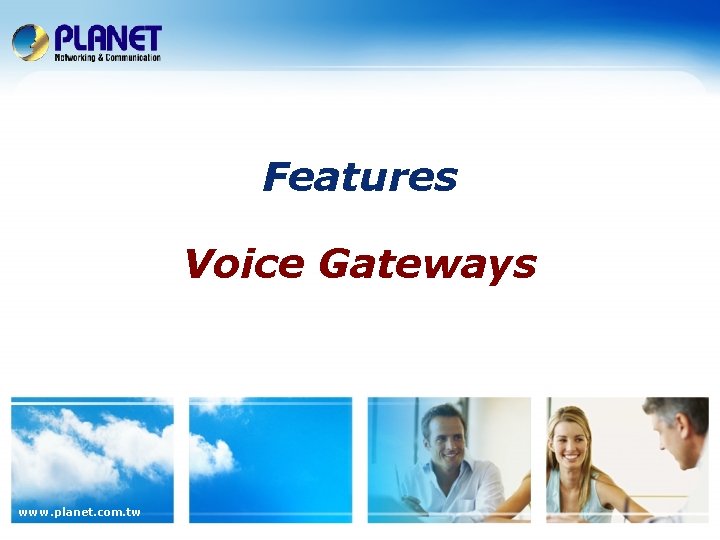 PLANET
Networking & Communication

Features

Voice Gateways

www.planet.com.tw